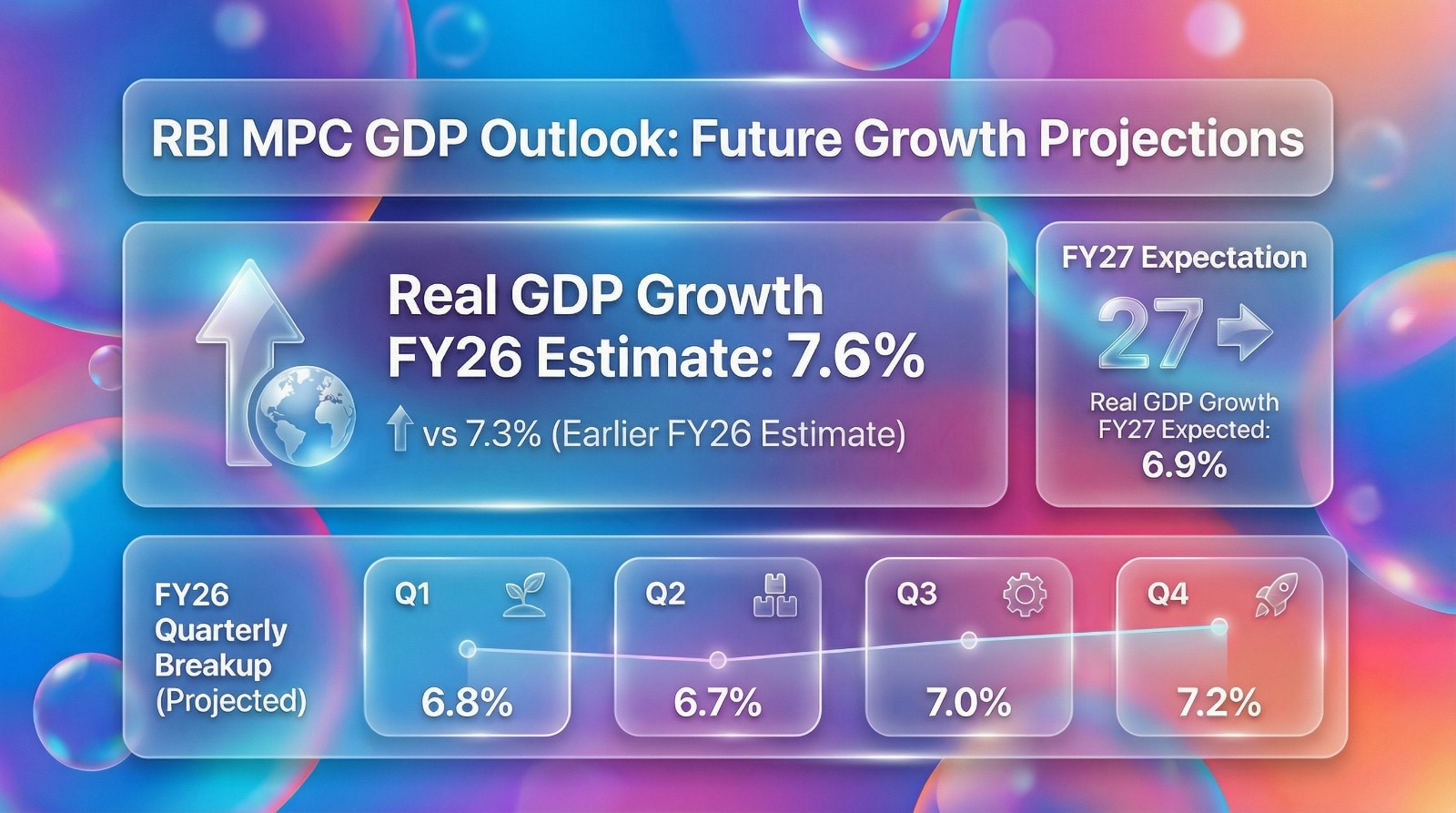 RBI MPC GDP Outlook: Future Growth Projections

Real GDP Growth FY26 Estimate: 7.6%

vs 7.3% (Earlier FY26 Estimate)

FY27 Expectation

27

Real GDP Growth FY27 Expected: 6.9%

FY26 Quarterly Breakup (Projected)

Q1
6.8%

Q2
6.7%

Q3
7.0%

Q4
7.2%